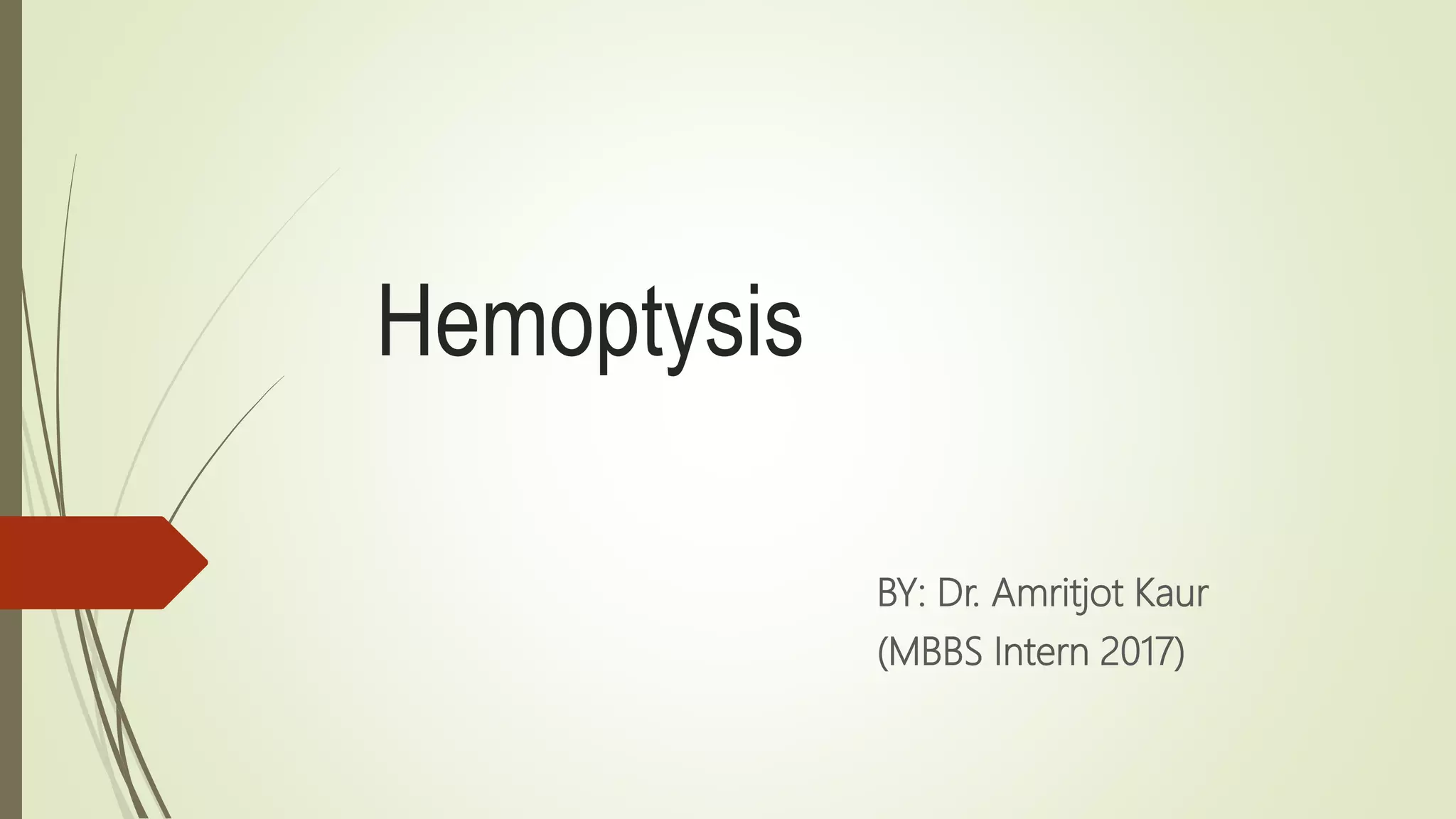 Hemoptysis

BY: Dr. Amritjot Kaur
(MBBS Intern 2017)